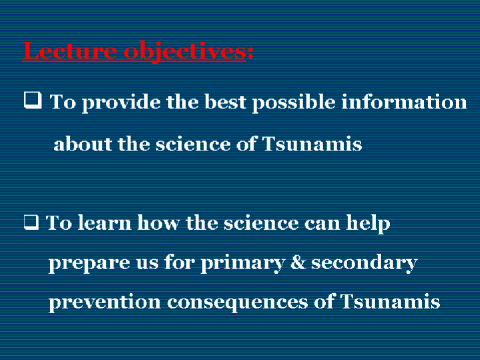 Lecture objectives:

❑ To provide the best possible information about the science of Tsunamis

❑ To learn how the science can help prepare us for primary & secondary prevention consequences of Tsunamis